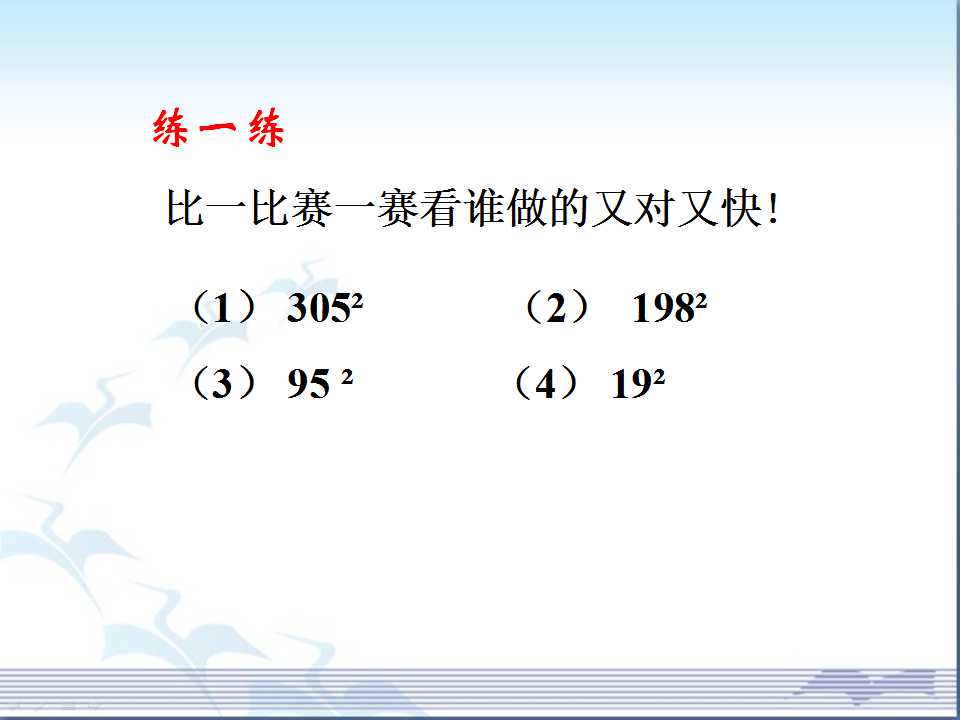 练一练

比一比赛一赛看谁做的又对又快!

（1） $305^2$ （2） $198^2$

（3） $95^2$ （4） $19^2$